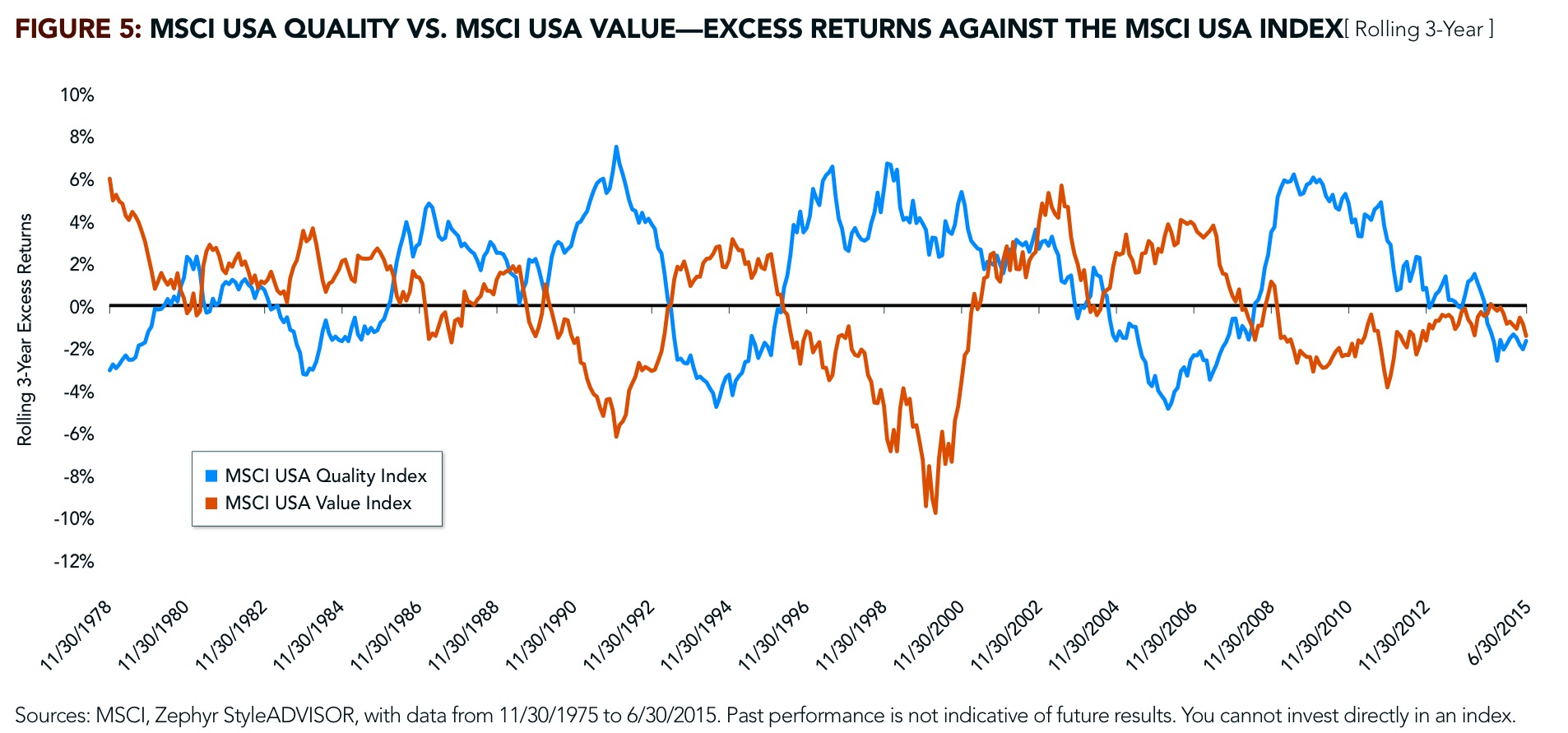 FIGURE 5: MSCI USA QUALITY VS. MSCI USA VALUE—EXCESS RETURNS AGAINST THE MSCI USA INDEX[ Rolling 3-Year ]

10%
8%
6%
4%
2%
0%
-2%
-4%
-6%
-8%
-10%
-12%

Rolling 3-Year Excess Returns

MSCI USA Quality Index
MSCI USA Value Index

11/30/1978
11/30/1980
11/30/1982
11/30/1984
11/30/1986
11/30/1988
11/30/1990
11/30/1992
11/30/1994
11/30/1996
11/30/1998
11/30/2000
11/30/2002
11/30/2004
11/30/2006
11/30/2008
11/30/2010
11/30/2012
6/30/2015

Sources: MSCI, Zephyr StyleADVISOR, with data from 11/30/1975 to 6/30/2015. Past performance is not indicative of future results. You cannot invest directly in an index.